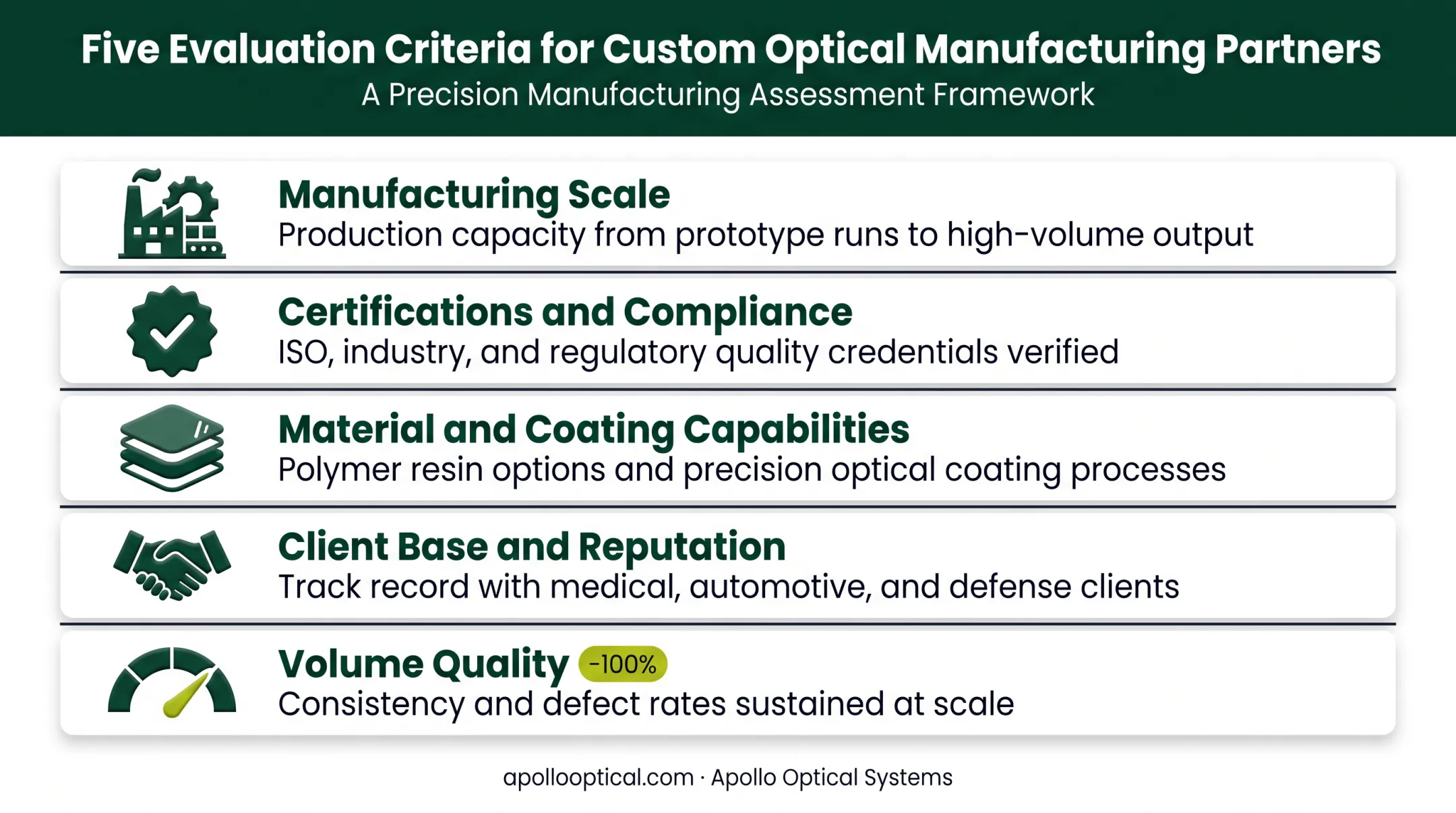 Five Evaluation Criteria for Custom Optical Manufacturing Partners
A Precision Manufacturing Assessment Framework

Manufacturing Scale
Production capacity from prototype runs to high-volume output

Certifications and Compliance
ISO, industry, and regulatory quality credentials verified

Material and Coating Capabilities
Polymer resin options and precision optical coating processes

Client Base and Reputation
Track record with medical, automotive, and defense clients

Volume Quality -100%
Consistency and defect rates sustained at scale

apollooptical.com · Apollo Optical Systems